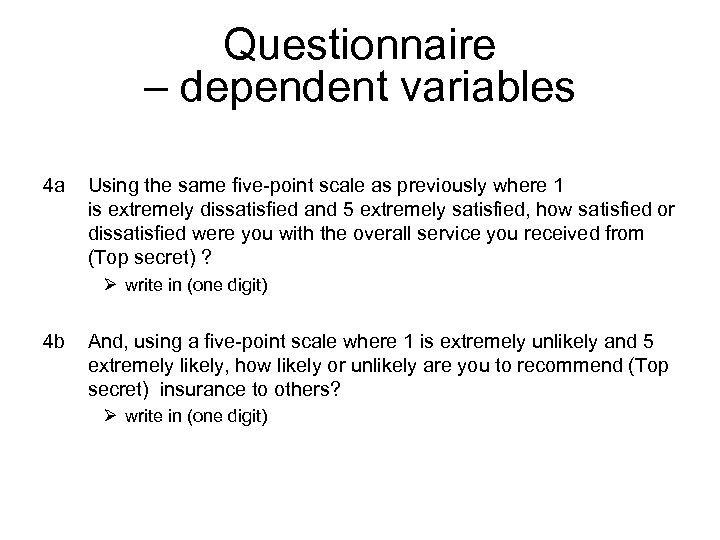 Questionnaire
– dependent variables

4a Using the same five-point scale as previously where 1 is extremely dissatisfied and 5 extremely satisfied, how satisfied or dissatisfied were you with the overall service you received from (Top secret) ?

➢ write in (one digit)

4b And, using a five-point scale where 1 is extremely unlikely and 5 extremely likely, how likely or unlikely are you to recommend (Top secret) insurance to others?

➢ write in (one digit)